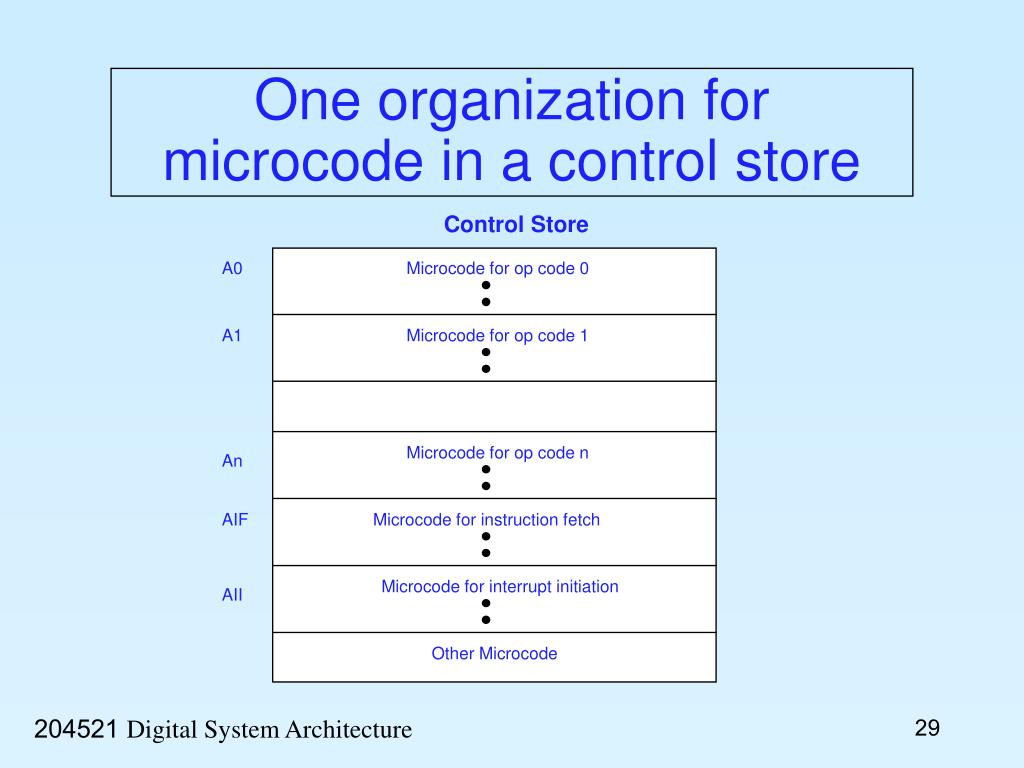 One organization for microcode in a control store

Control Store

A0 Microcode for op code 0

A1 Microcode for op code 1

An Microcode for op code n

AIF Microcode for instruction fetch

AII Microcode for interrupt initiation

Other Microcode

204521 Digital System Architecture

29